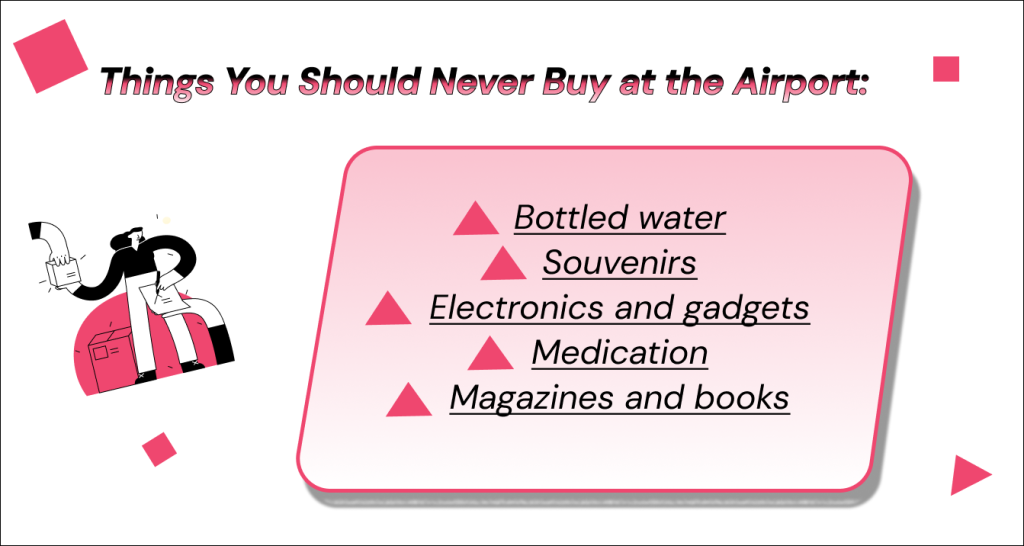 Things You Should Never Buy at the Airport:

Bottled water
Souvenirs
Electronics and gadgets
Medication
Magazines and books